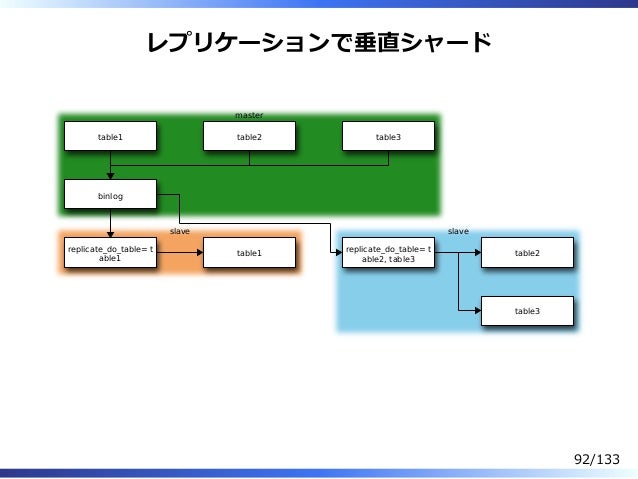 レプリケーションで垂直シャード

master

table1

table2

table3

binlog

slave

replicate_do_table= table1

table1

slave

replicate_do_table= table2, table3

table2

table3

92/133